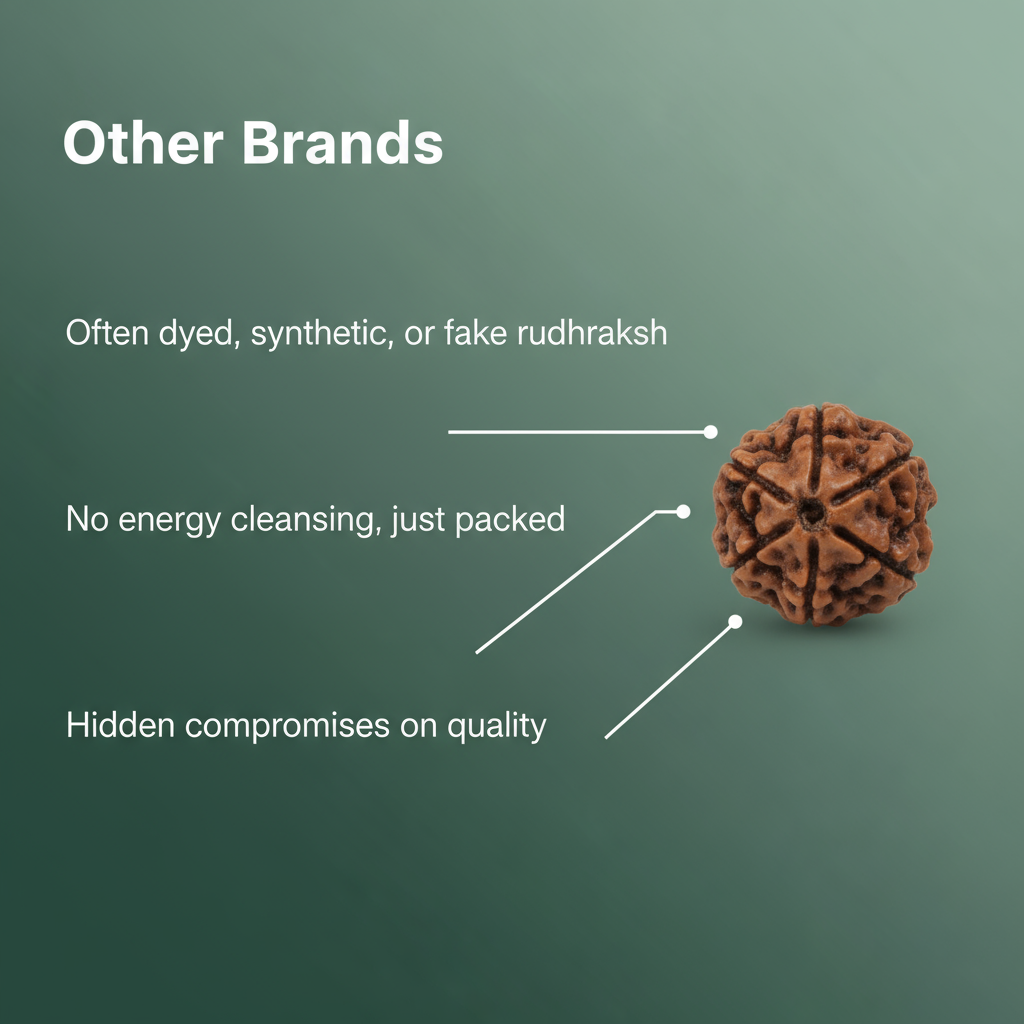 Other Brands

Often dyed, synthetic, or fake rudhraksh

No energy cleansing, just packed

Hidden compromises on quality